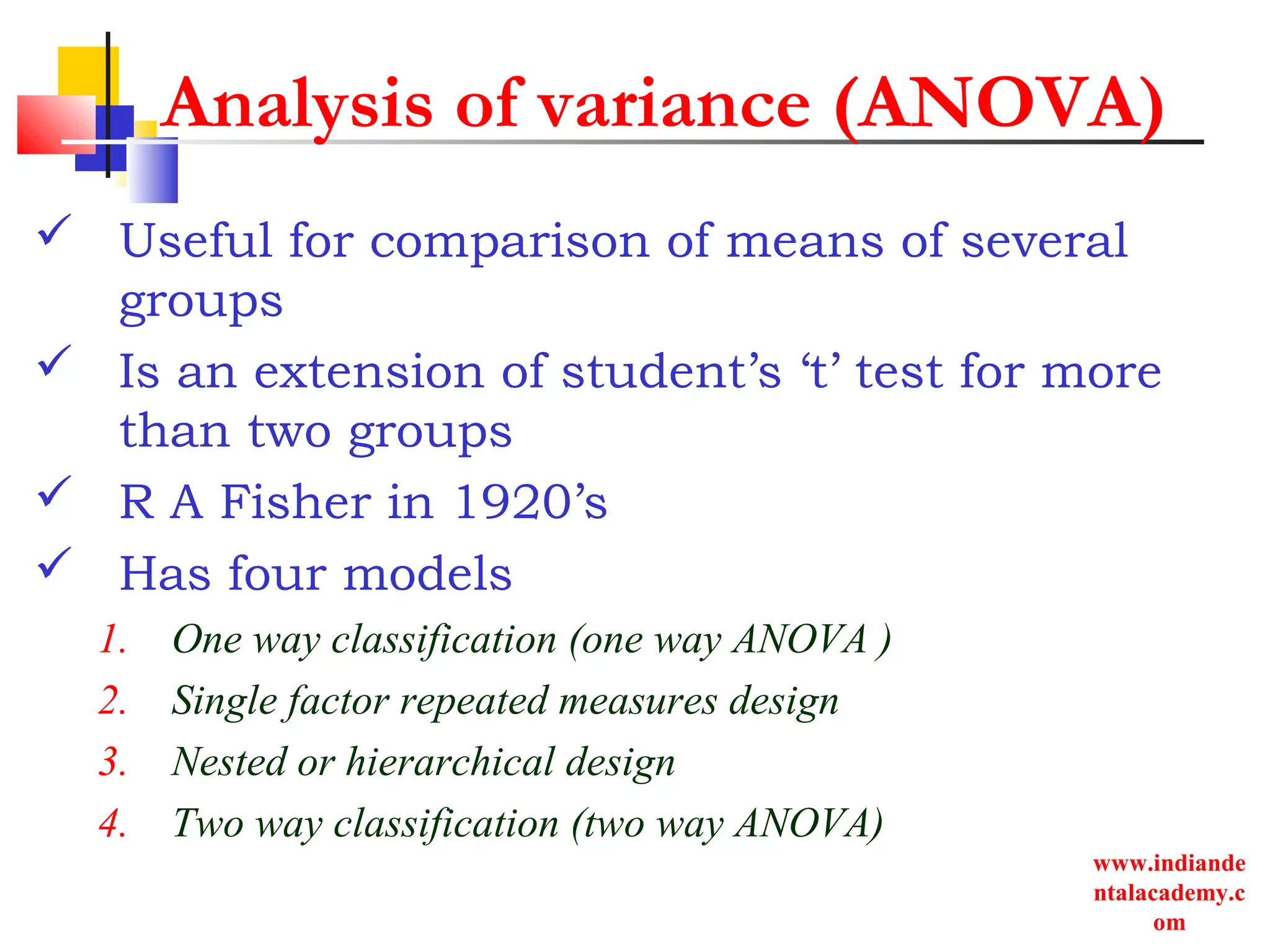 Analysis of variance (ANOVA)

✓ Useful for comparison of means of several groups

✓ Is an extension of student's 't' test for more than two groups

✓ R A Fisher in 1920's

✓ Has four models

1. One way classification (one way ANOVA )
2. Single factor repeated measures design
3. Nested or hierarchical design
4. Two way classification (two way ANOVA)

www.indiandentalacademy.com